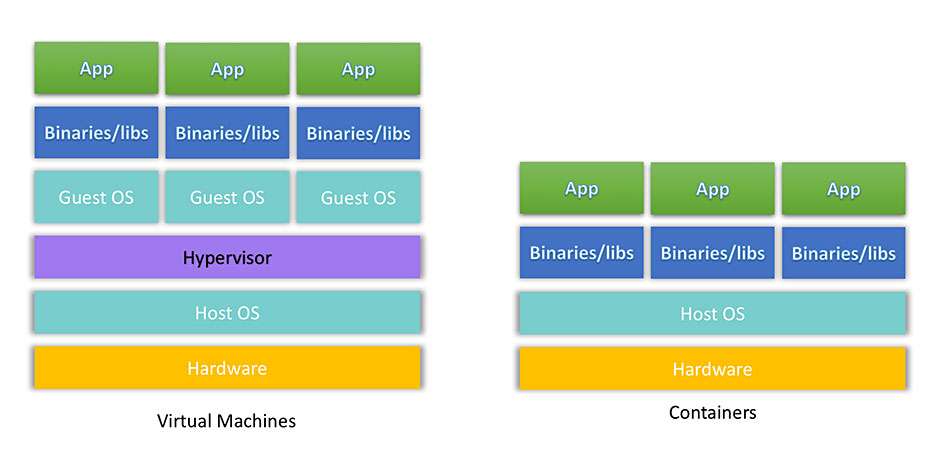 App App App
Binaries/libs Binaries/libs Binaries/libs
Guest OS Guest OS Guest OS
Hypervisor
Host OS
Hardware

Virtual Machines

App App App
Binaries/libs Binaries/libs Binaries/libs
Host OS
Hardware

Containers